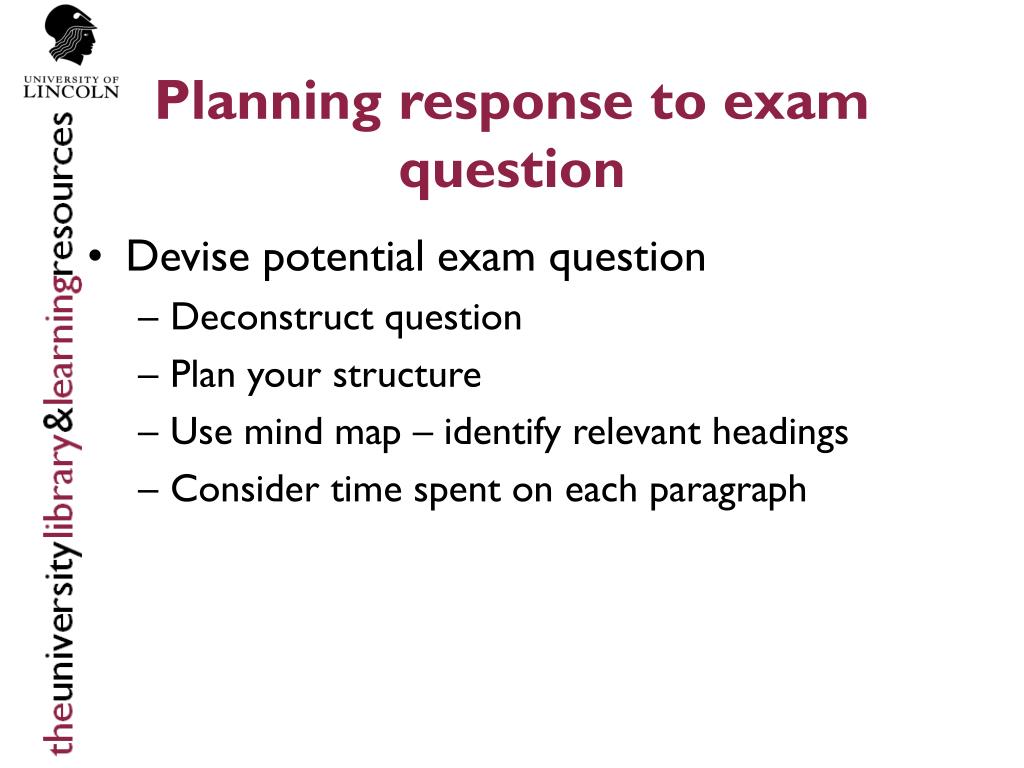 UNIVERSITY OF LINCOLN

theuniversitylibrary&learningresources

Planning response to exam question

• Devise potential exam question
– Deconstruct question
– Plan your structure
– Use mind map – identify relevant headings
– Consider time spent on each paragraph